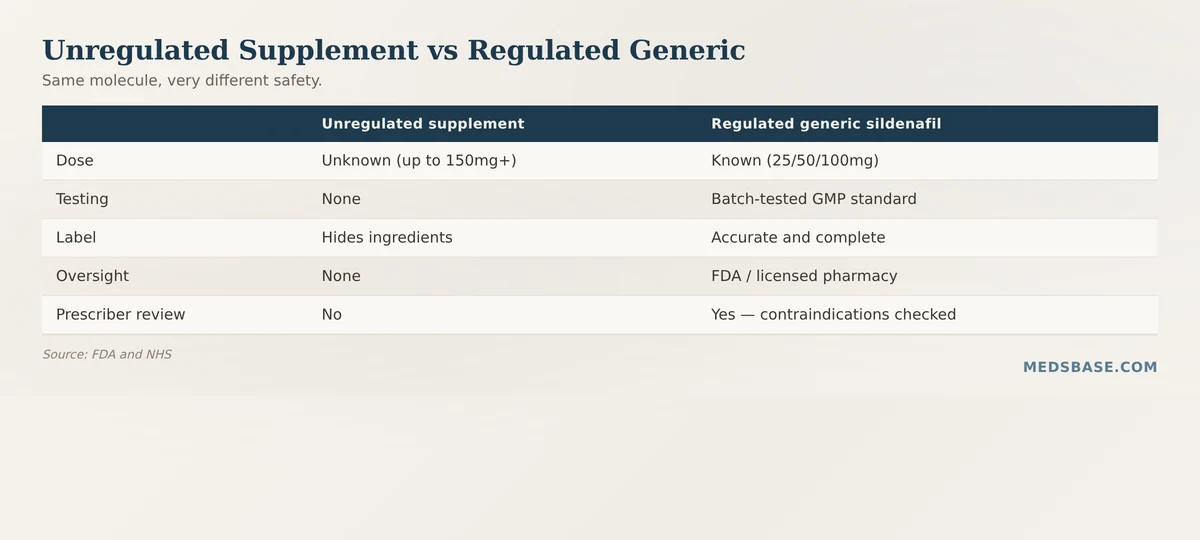 Unregulated Supplement vs Regulated Generic

Same molecule, very different safety.

| | Unregulated supplement | Regulated generic sildenafil |
|---|---|---|
| Dose | Unknown (up to 150mg+) | Known (25/50/100mg) |
| Testing | None | Batch-tested GMP standard |
| Label | Hides ingredients | Accurate and complete |
| Oversight | None | FDA / licensed pharmacy |
| Prescriber review | No | Yes — contraindications checked |

Source: FDA and NHS

MEDSBASE.COM